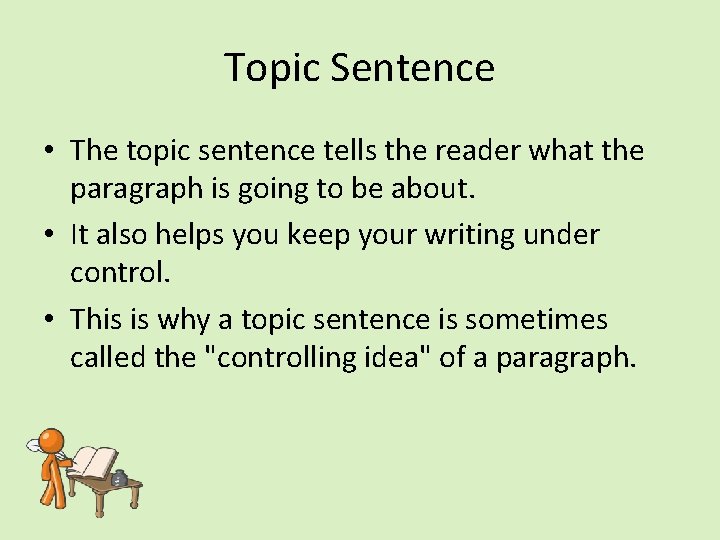 Topic Sentence

• The topic sentence tells the reader what the paragraph is going to be about.

• It also helps you keep your writing under control.

• This is why a topic sentence is sometimes called the "controlling idea" of a paragraph.